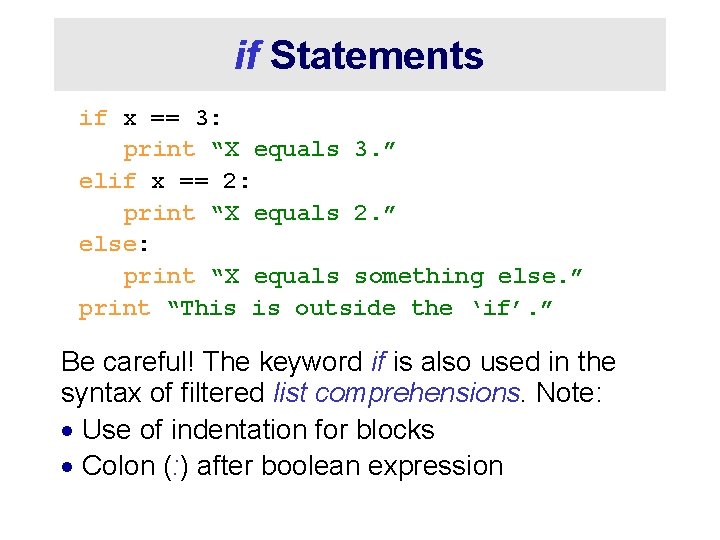 if Statements

if x == 3:
    print “X equals 3.”
elif x == 2:
    print “X equals 2.”
else:
    print “X equals something else.”
print “This is outside the ‘if’.”

Be careful! The keyword if is also used in the syntax of filtered list comprehensions. Note:

• Use of indentation for blocks
• Colon (:) after boolean expression